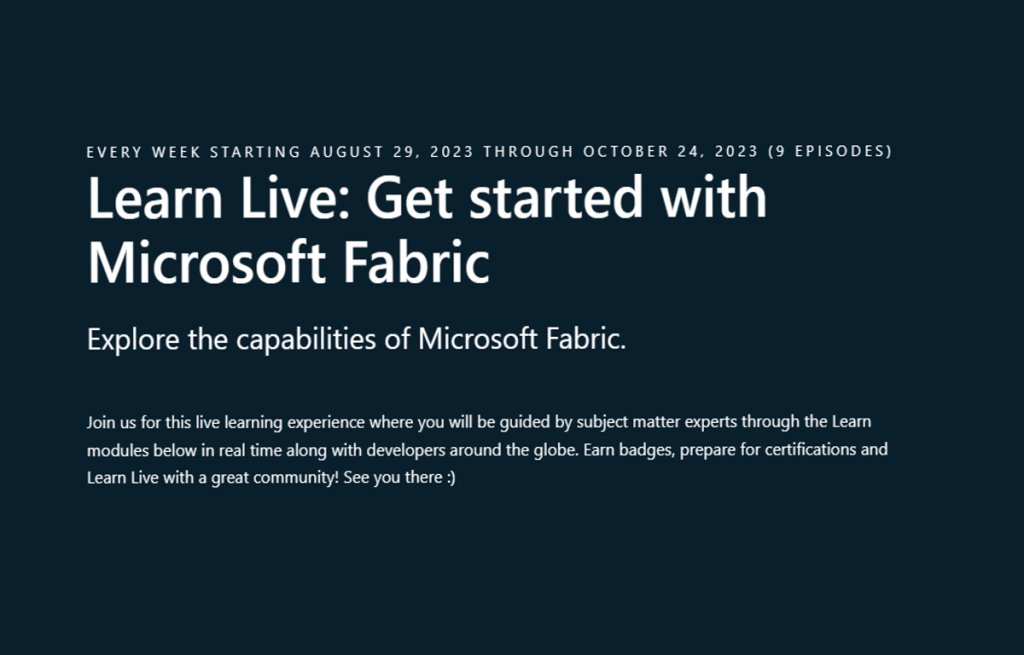 EVERY WEEK STARTING AUGUST 29, 2023 THROUGH OCTOBER 24, 2023 (9 EPISODES)

Learn Live: Get started with Microsoft Fabric

Explore the capabilities of Microsoft Fabric.

Join us for this live learning experience where you will be guided by subject matter experts through the Learn modules below in real time along with developers around the globe. Earn badges, prepare for certifications and Learn Live with a great community! See you there :)